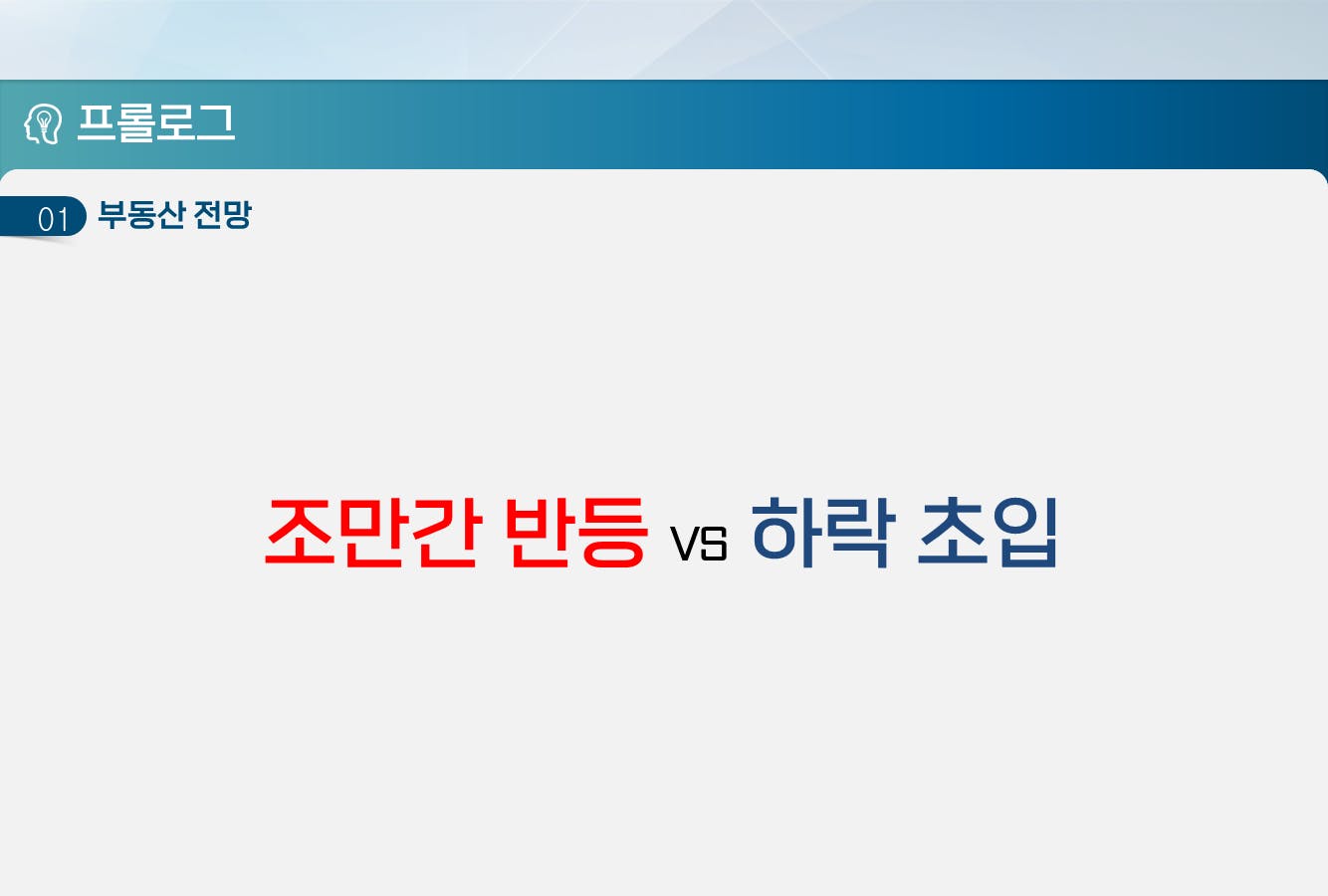 프롤로그

01 부동산 전망

조만간 반등 VS 하락 초입